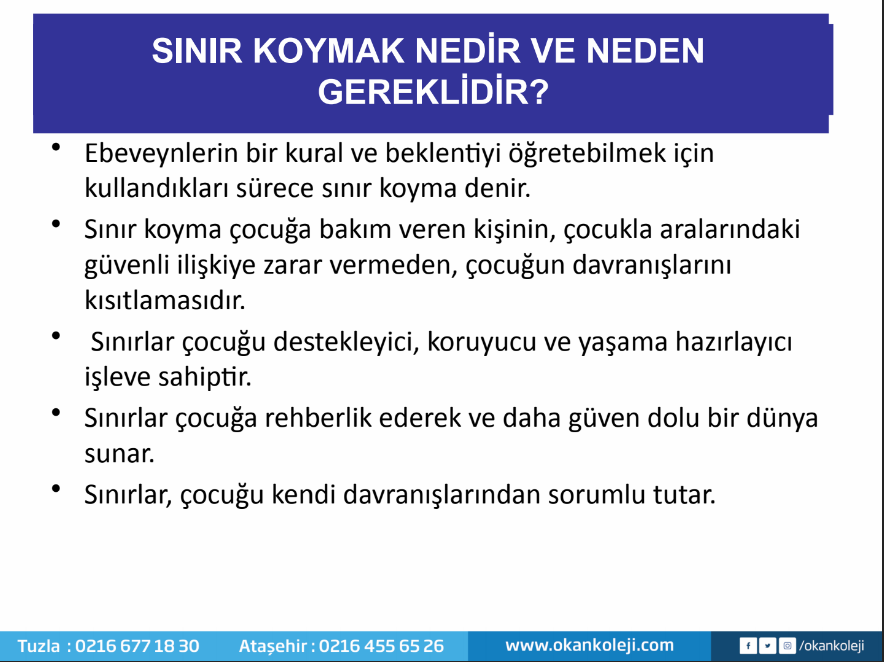 SINIR KOYMAK NEDİR VE NEDEN GEREKLİDİR?

• Ebeveynlerin bir kural ve beklentiyi öğretebilmek için kullandıkları sürece sınır koyma denir.

• Sınır koyma çocuğa bakım veren kişinin, çocukla aralarındaki güvenli ilişkiye zarar vermeden, çocuğun davranışlarını kısıtlamasıdır.

• Sınırlar çocuğu destekleyici, koruyucu ve yaşama hazırlayıcı işleve sahiptir.

• Sınırlar çocuğa rehberlik ederek ve daha güven dolu bir dünya sunar.

• Sınırlar, çocuğu kendi davranışlarından sorumlu tutar.

Tuzla : 0216 677 18 30 Ataşehir : 0216 455 65 26 www.okankoleji.com /okankoleji